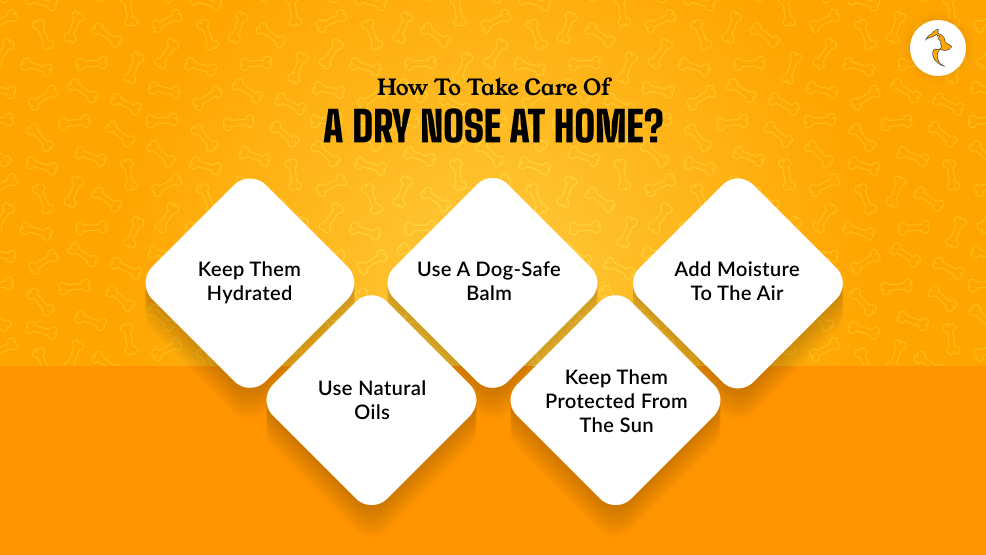 How To Take Care Of
A DRY NOSE AT HOME?

Keep Them Hydrated

Use Natural Oils

Use A Dog-Safe Balm

Keep Them Protected From The Sun

Add Moisture To The Air